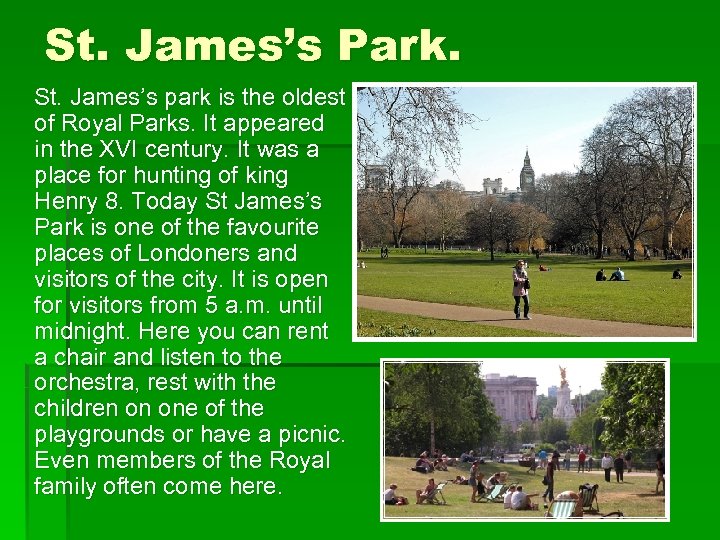 St. James's Park.

St. James's park is the oldest of Royal Parks. It appeared in the XVI century. It was a place for hunting of king Henry 8. Today St James's Park is one of the favourite places of Londoners and visitors of the city. It is open for visitors from 5 a.m. until midnight. Here you can rent a chair and listen to the orchestra, rest with the children on one of the playgrounds or have a picnic. Even members of the Royal family often come here.